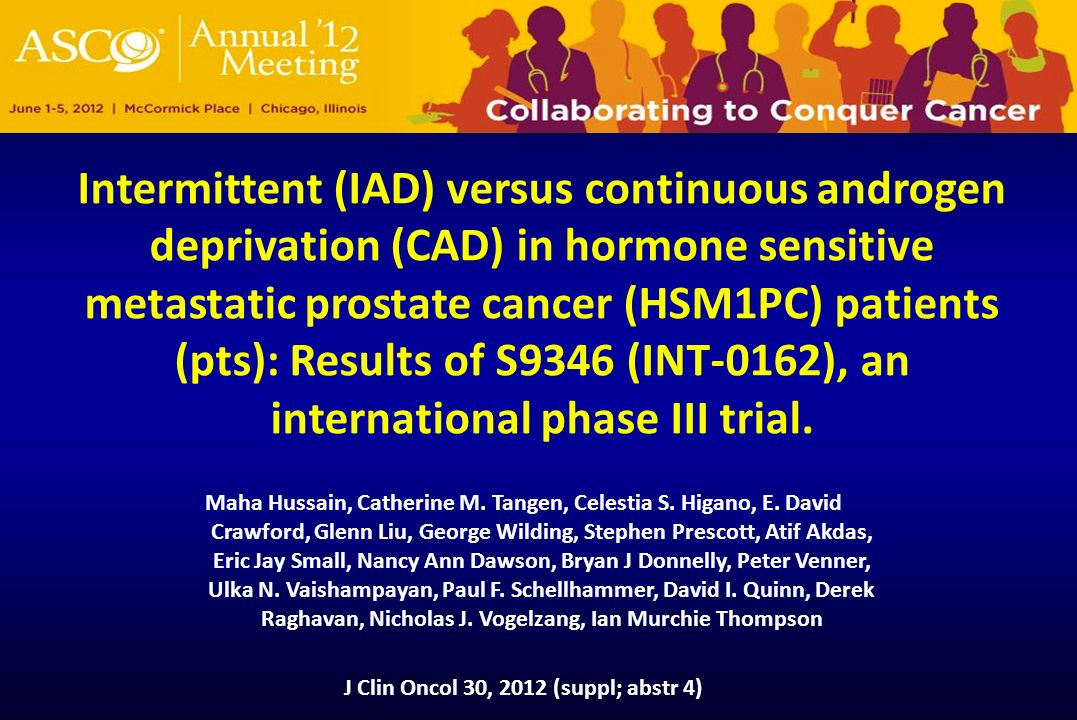 ASCO Annual '12 Meeting

June 1-5, 2012 | McCormick Place | Chicago, Illinois

Collaborating to Conquer Cancer

Intermittent (IAD) versus continuous androgen deprivation (CAD) in hormone sensitive metastatic prostate cancer (HSM1PC) patients (pts): Results of S9346 (INT-0162), an international phase III trial.

Maha Hussain, Catherine M. Tangen, Celestia S. Higano, E. David Crawford, Glenn Liu, George Wilding, Stephen Prescott, Atif Akdas, Eric Jay Small, Nancy Ann Dawson, Bryan J Donnelly, Peter Venner, Ulka N. Vaishampayan, Paul F. Schellhammer, David I. Quinn, Derek Raghavan, Nicholas J. Vogelzang, Ian Murchie Thompson

J Clin Oncol 30, 2012 (suppl; abstr 4)